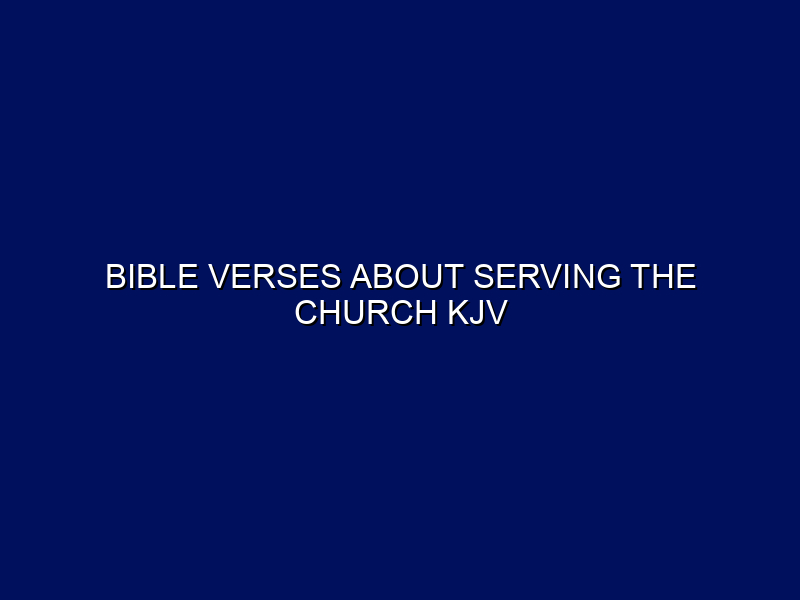 BIBLE VERSES ABOUT SERVING THE CHURCH KJV